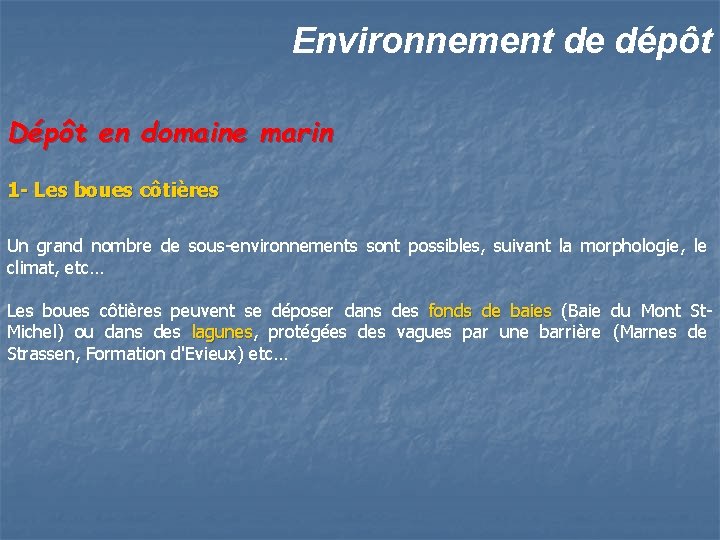 Environnement de dépôt

Dépôt en domaine marin

1- Les boues côtières

Un grand nombre de sous-environnements sont possibles, suivant la morphologie, le climat, etc…

Les boues côtières peuvent se déposer dans des fonds de baies (Baie du Mont St-Michel) ou dans des lagunes, protégées des vagues par une barrière (Marnes de Strassen, Formation d'Evieux) etc…